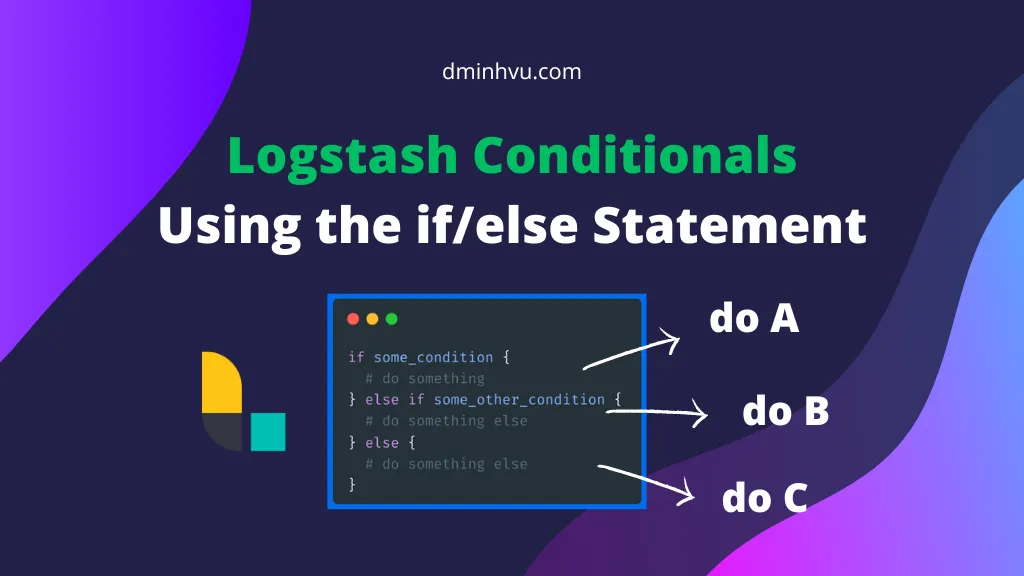 dminhvu.com

Logstash Conditionals
Using the if/else Statement

if some_condition {
  # do something
} else if some_other_condition {
  # do something else
} else {
  # do something else
}

do A
do B
do C